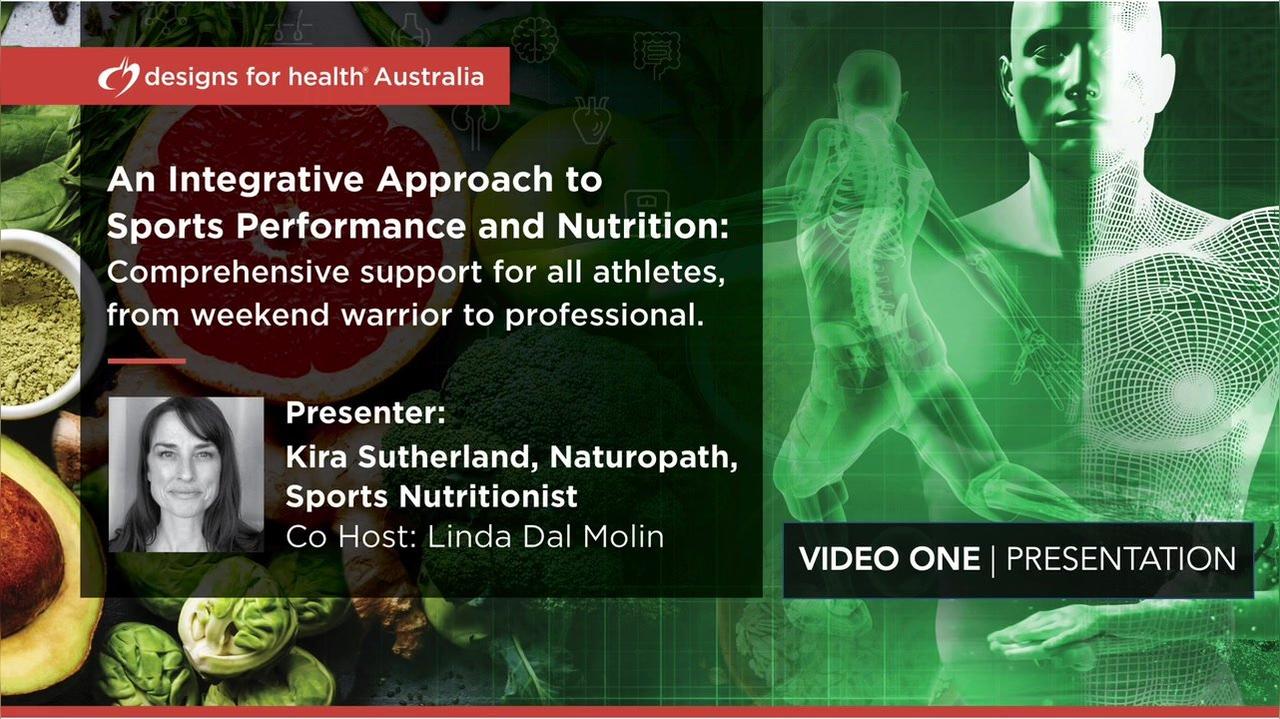 designs for health® Australia

An Integrative Approach to Sports Performance and Nutrition:
Comprehensive support for all athletes, from weekend warrior to professional.

Presenter:
Kira Sutherland, Naturopath, Sports Nutritionist
Co Host: Linda Dal Molin

VIDEO ONE | PRESENTATION